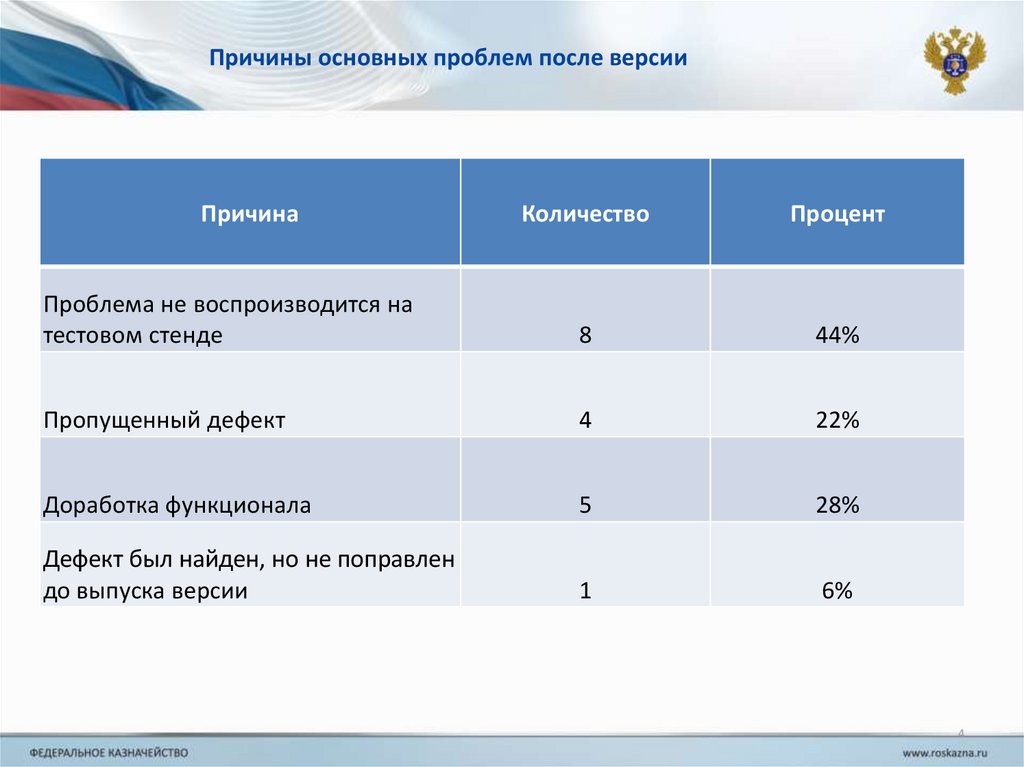 Причины основных проблем после версии

| Причина | Количество | Процент |
|---|---|---|
| Проблема не воспроизводится на тестовом стенде | 8 | 44% |
| Пропущенный дефект | 4 | 22% |
| Доработка функционала | 5 | 28% |
| Дефект был найден, но не поправлен до выпуска версии | 1 | 6% |

4

ФЕДЕРАЛЬНОЕ КАЗНАЧЕЙСТВО

www.roskazna.ru